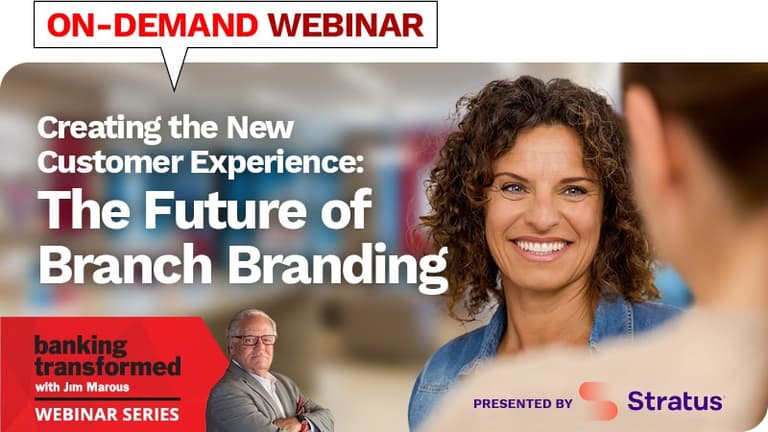 ON-DEMAND WEBINAR

Creating the New Customer Experience:

The Future of Branch Branding

banking transformed with Jim Marous

WEBINAR SERIES

PRESENTED BY Stratus